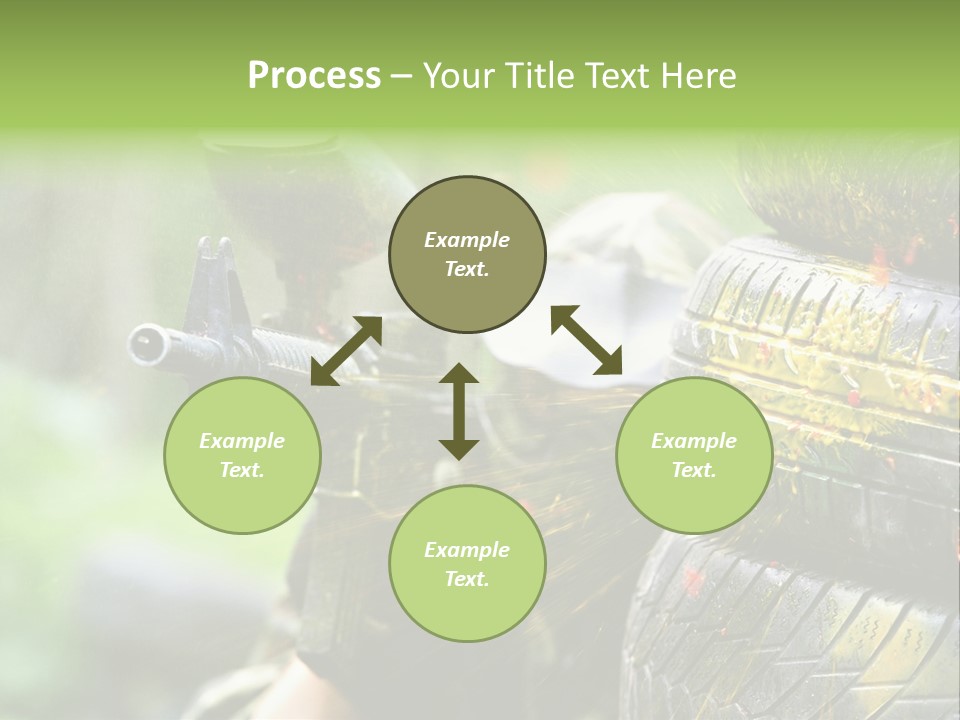 Process – Your Title Text Here

Example Text.

Example Text.

Example Text.

Example Text.